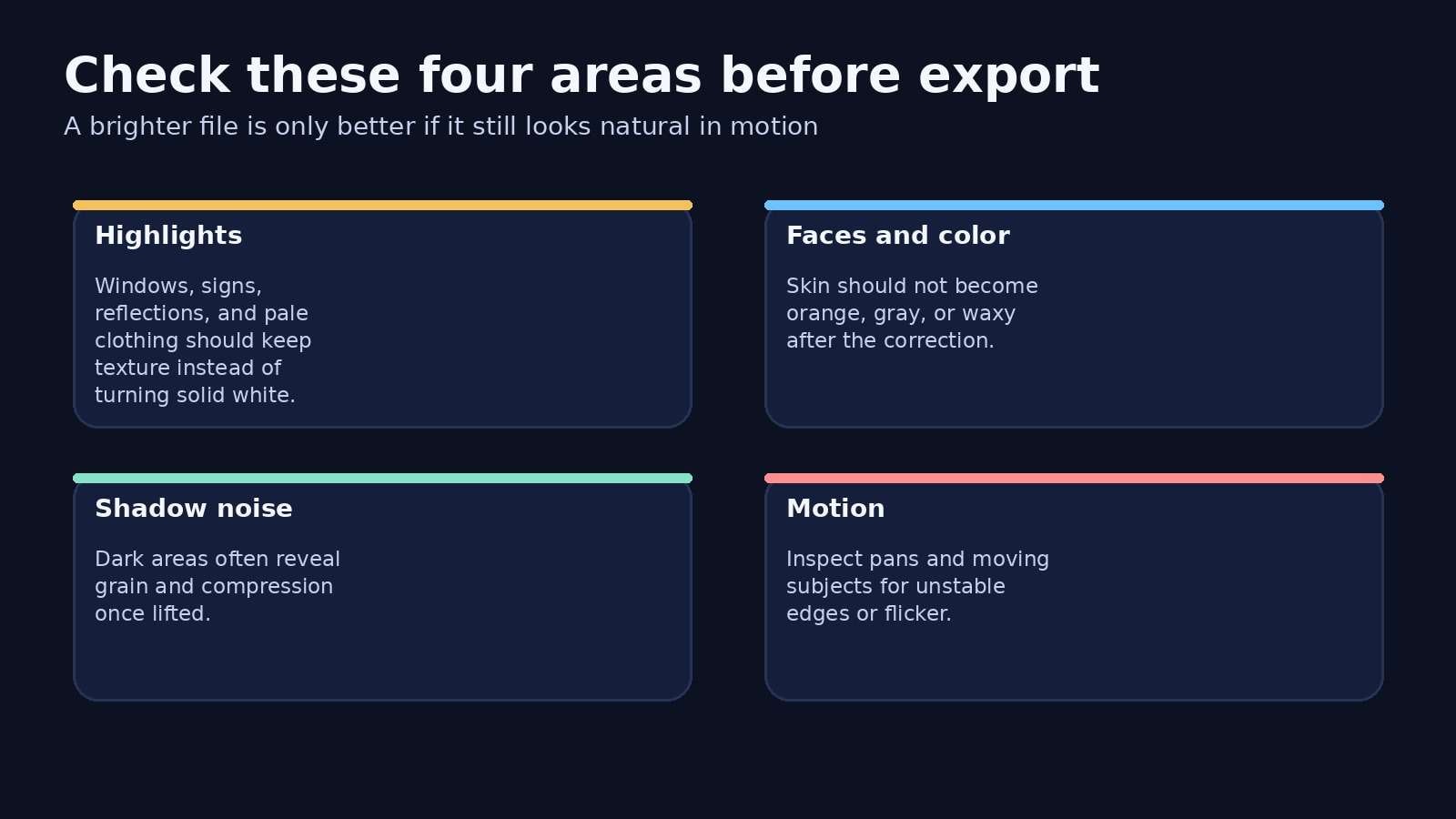 Check these four areas before export

A brighter file is only better if it still looks natural in motion

Highlights

Windows, signs, reflections, and pale clothing should keep texture instead of turning solid white.

Faces and color

Skin should not become orange, gray, or waxy after the correction.

Shadow noise

Dark areas often reveal grain and compression once lifted.

Motion

Inspect pans and moving subjects for unstable edges or flicker.